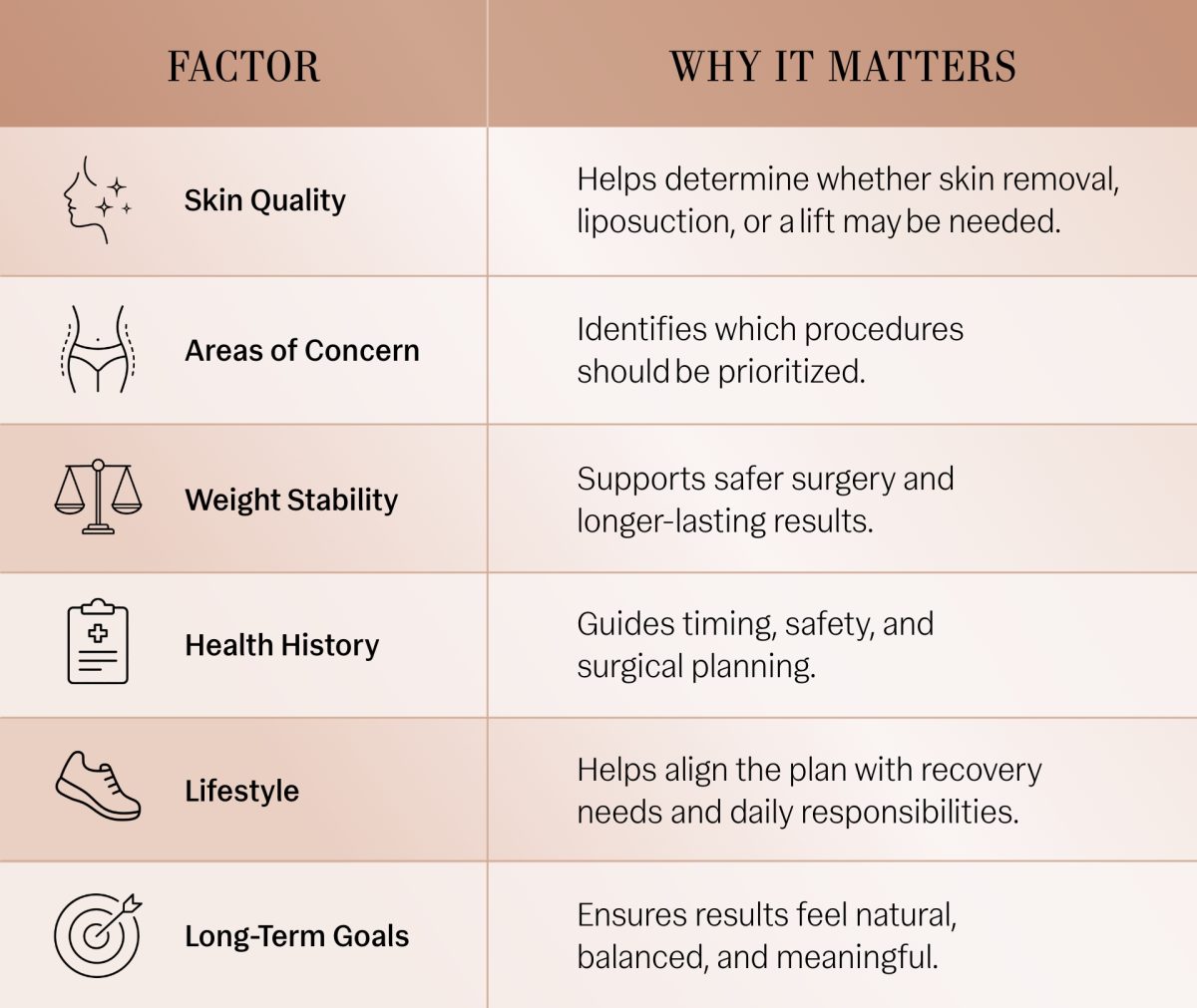 | FACTOR | WHY IT MATTERS |
|---|---|
| Skin Quality | Helps determine whether skin removal, liposuction, or a lift may be needed. |
| Areas of Concern | Identifies which procedures should be prioritized. |
| Weight Stability | Supports safer surgery and longer-lasting results. |
| Health History | Guides timing, safety, and surgical planning. |
| Lifestyle | Helps align the plan with recovery needs and daily responsibilities. |
| Long-Term Goals | Ensures results feel natural, balanced, and meaningful. |